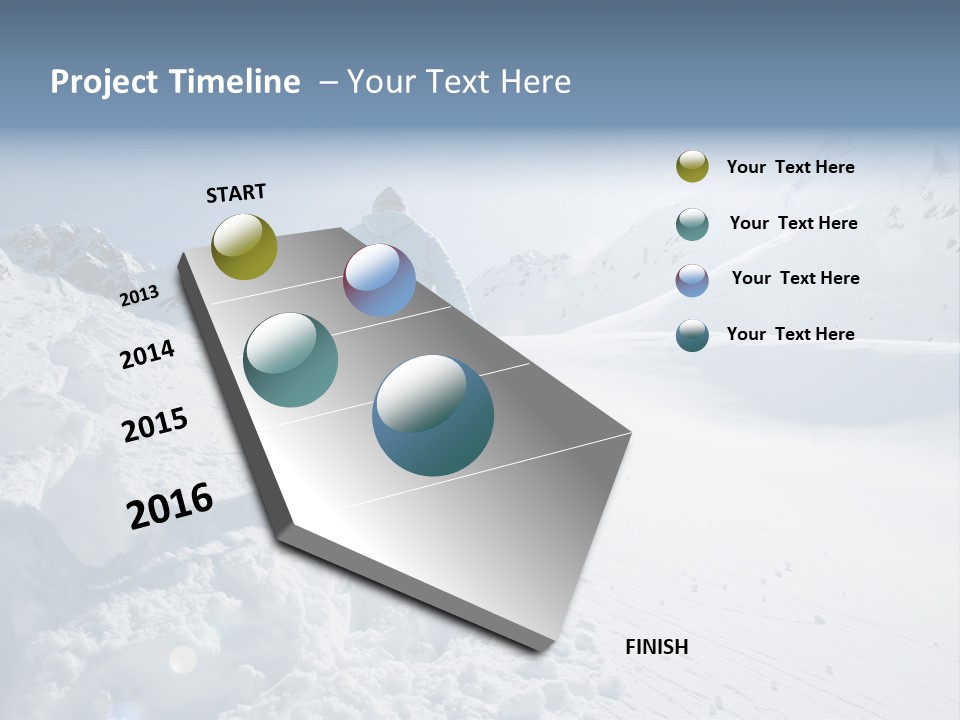 Project Timeline – Your Text Here

START

2013

2014

2015

2016

FINISH

Your Text Here

Your Text Here

Your Text Here

Your Text Here